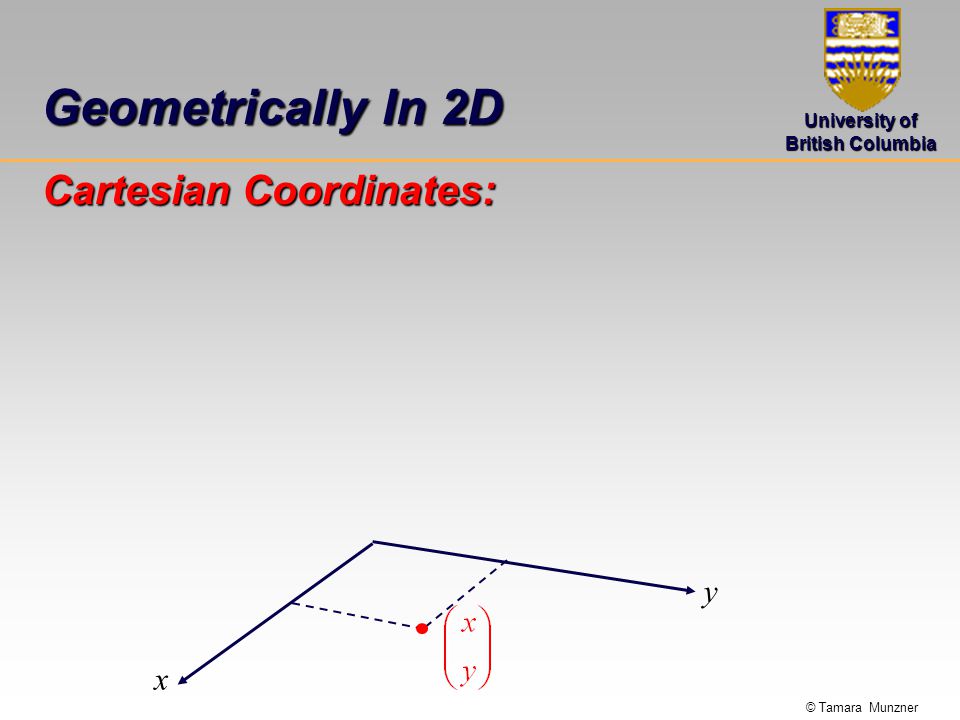 Geometrically In 2D

University of British Columbia

Cartesian Coordinates:

$y$

$\begin{pmatrix} x \\ y \end{pmatrix}$

$x$

© Tamara Munzner